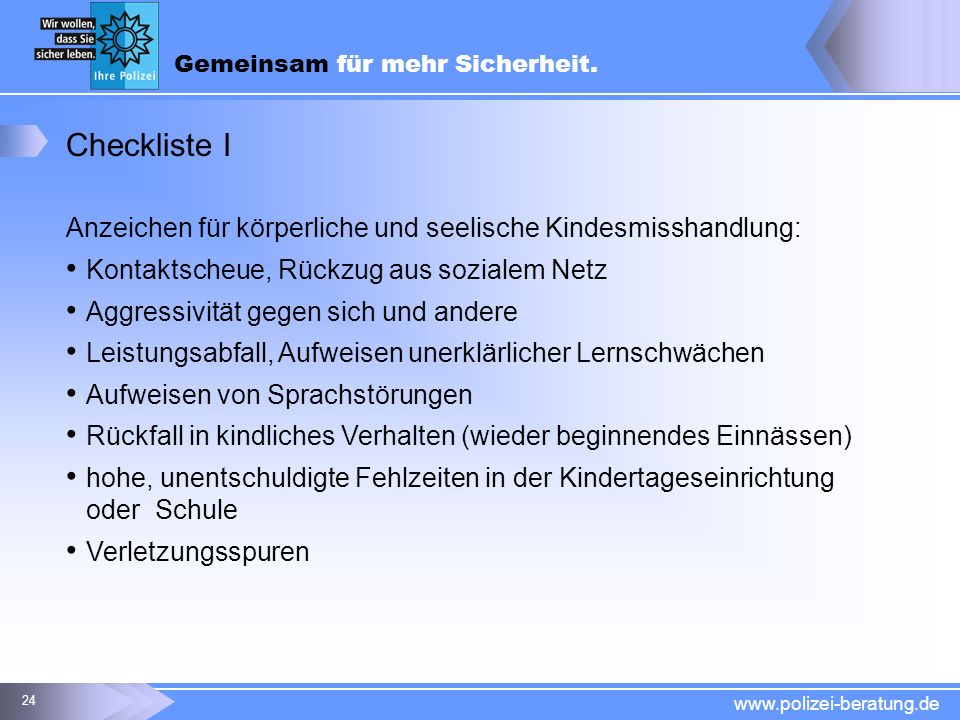 Wir wollen, dass Sie sicher leben.
Ihre Polizei

Gemeinsam für mehr Sicherheit.

Checkliste I

Anzeichen für körperliche und seelische Kindesmisshandlung:

• Kontaktscheue, Rückzug aus sozialem Netz
• Aggressivität gegen sich und andere
• Leistungsabfall, Aufweisen unerklärlicher Lernschwächen
• Aufweisen von Sprachstörungen
• Rückfall in kindliches Verhalten (wieder beginnendes Einnässen)
• hohe, unentschuldigte Fehlzeiten in der Kindertageseinrichtung oder Schule
• Verletzungsspuren

24

www.polizei-beratung.de